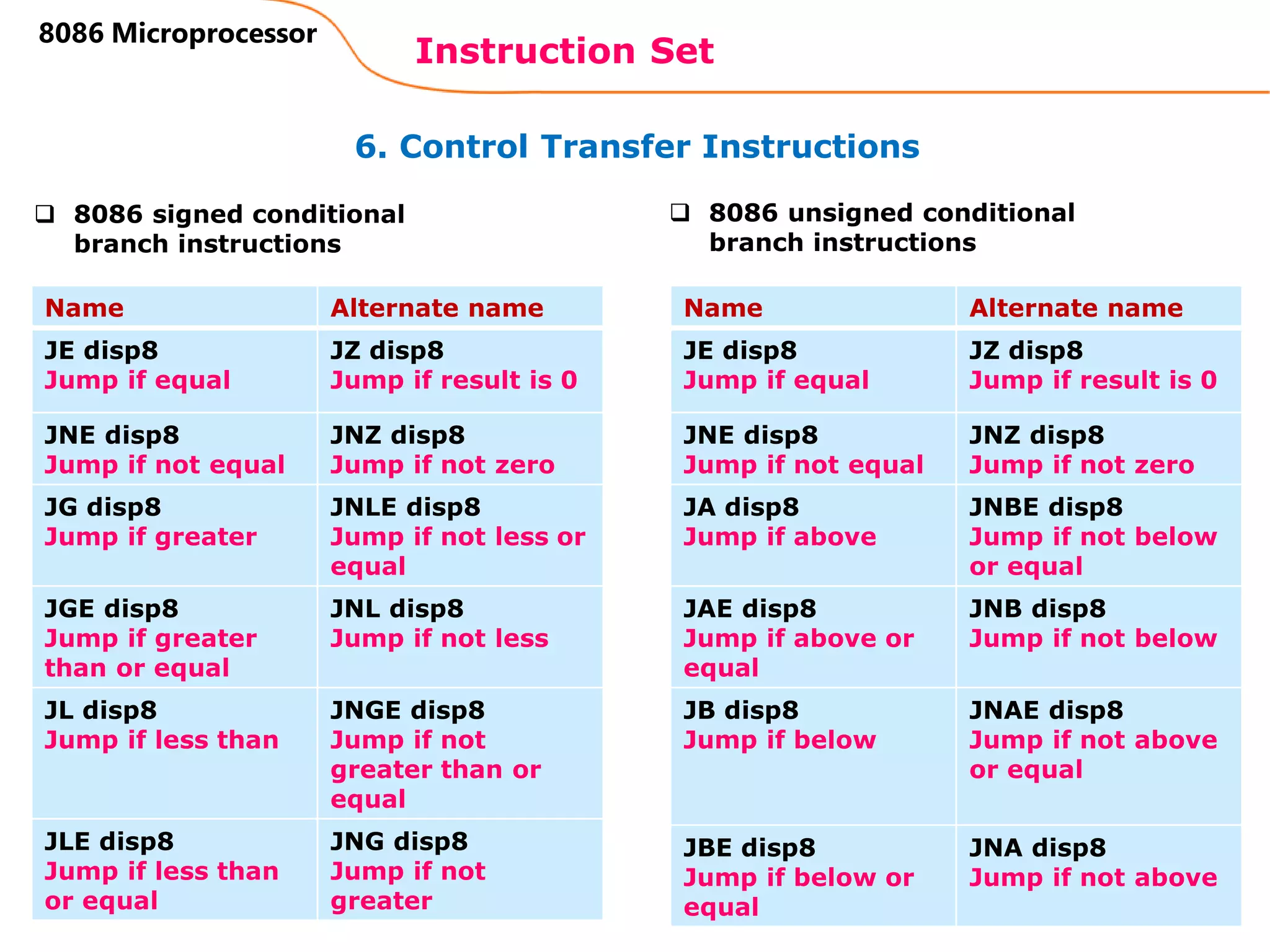 8086 Microprocessor

Instruction Set

6. Control Transfer Instructions

❑ 8086 signed conditional branch instructions

| Name | Alternate name |
|---|---|
| JE disp8 Jump if equal | JZ disp8 Jump if result is 0 |
| JNE disp8 Jump if not equal | JNZ disp8 Jump if not zero |
| JG disp8 Jump if greater | JNLE disp8 Jump if not less or equal |
| JGE disp8 Jump if greater than or equal | JNL disp8 Jump if not less |
| JL disp8 Jump if less than | JNGE disp8 Jump if not greater than or equal |
| JLE disp8 Jump if less than or equal | JNG disp8 Jump if not greater |

❑ 8086 unsigned conditional branch instructions

| Name | Alternate name |
|---|---|
| JE disp8 Jump if equal | JZ disp8 Jump if result is 0 |
| JNE disp8 Jump if not equal | JNZ disp8 Jump if not zero |
| JA disp8 Jump if above | JNBE disp8 Jump if not below or equal |
| JAE disp8 Jump if above or equal | JNB disp8 Jump if not below |
| JB disp8 Jump if below | JNAE disp8 Jump if not above or equal |
| JBE disp8 Jump if below or equal | JNA disp8 Jump if not above |